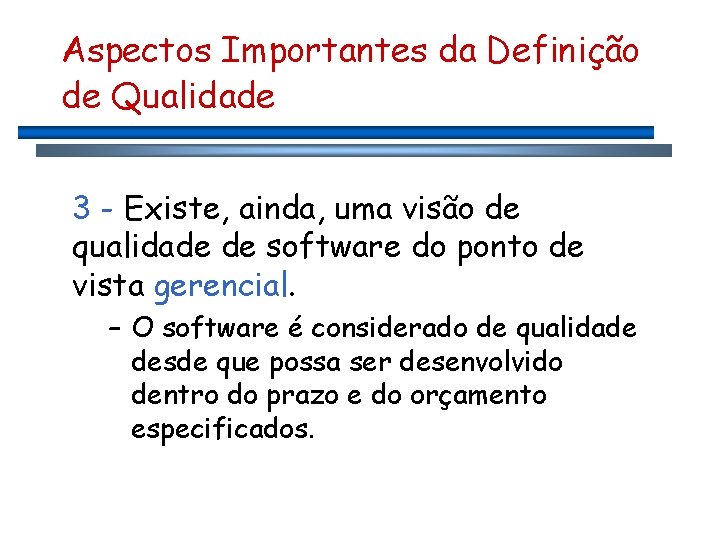 Aspectos Importantes da Definição de Qualidade

3 - Existe, ainda, uma visão de qualidade de software do ponto de vista gerencial.

– O software é considerado de qualidade desde que possa ser desenvolvido dentro do prazo e do orçamento especificados.